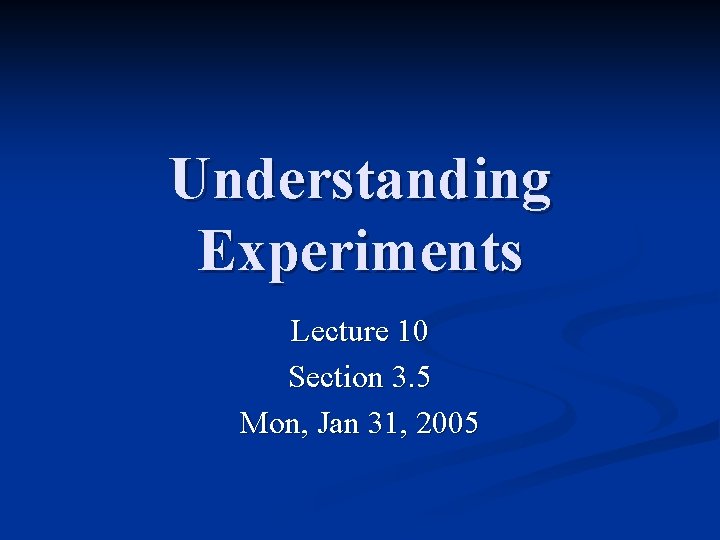 Understanding Experiments

Lecture 10
Section 3.5
Mon, Jan 31, 2005